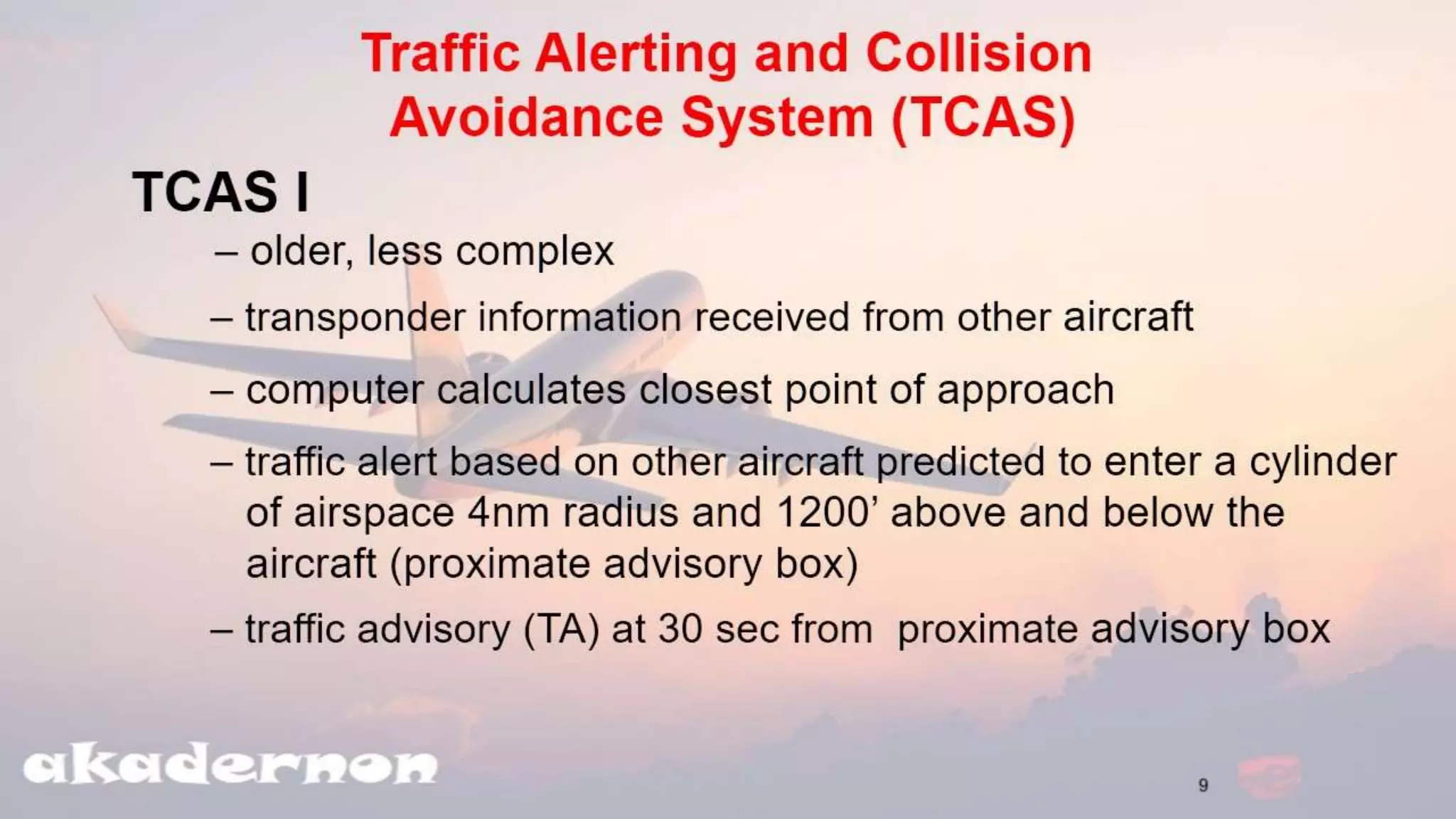 Traffic Alerting and Collision Avoidance System (TCAS)

TCAS I

– older, less complex

– transponder information received from other aircraft

– computer calculates closest point of approach

– traffic alert based on other aircraft predicted to enter a cylinder of airspace 4nm radius and 1200' above and below the aircraft (proximate advisory box)

– traffic advisory (TA) at 30 sec from  proximate advisory box

akadernon

9